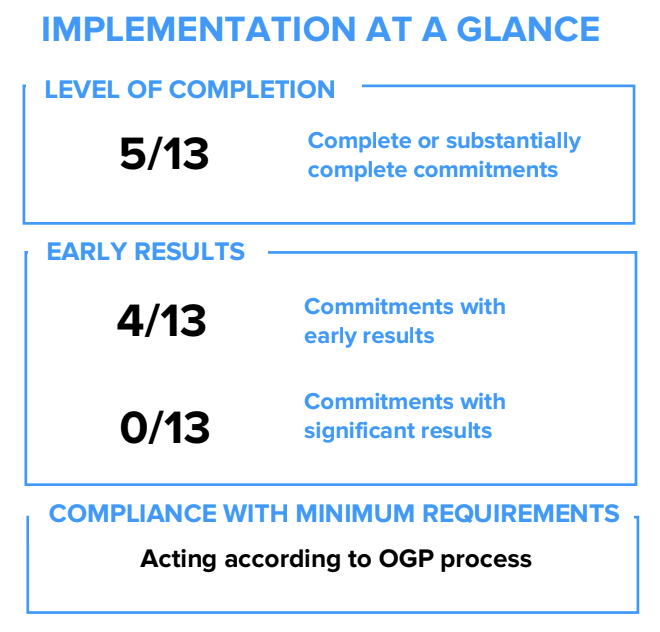 IMPLEMENTATION AT A GLANCE

LEVEL OF COMPLETION

5/13

Complete or substantially complete commitments

EARLY RESULTS

4/13

Commitments with early results

0/13

Commitments with significant results

COMPLIANCE WITH MINIMUM REQUIREMENTS

Acting according to OGP process